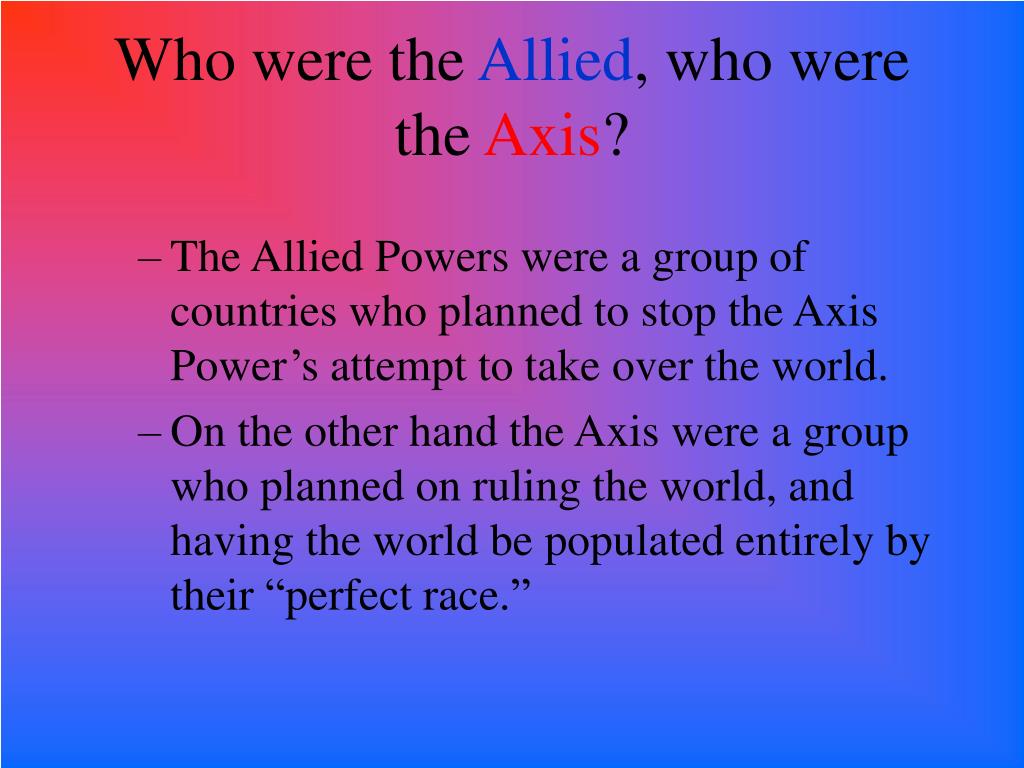 Who were the Allied, who were the Axis?

– The Allied Powers were a group of countries who planned to stop the Axis Power’s attempt to take over the world.

– On the other hand the Axis were a group who planned on ruling the world, and having the world be populated entirely by their “perfect race.”